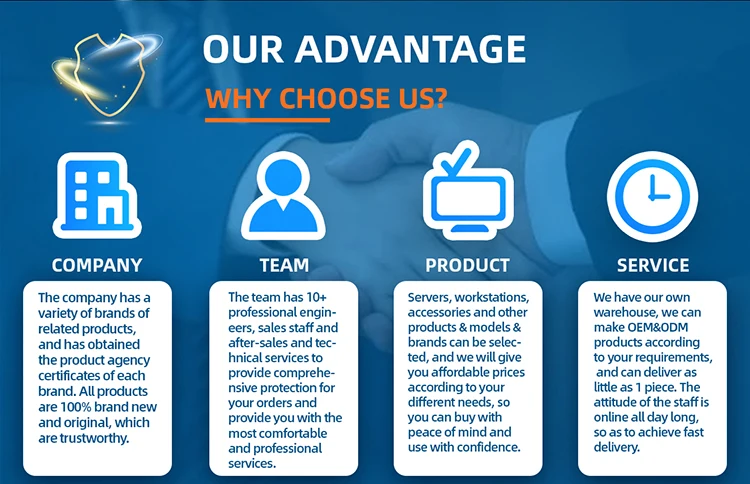 OUR ADVANTAGE
WHY CHOOSE US?

COMPANY
The company has a variety of brands of related products, and has obtained the product agency certificates of each brand. All products are 100% brand new and original, which are trustworthy.

TEAM
The team has 10+ professional engineers, sales staff and after-sales and technical services to provide comprehensive protection for your orders and provide you with the most comfortable and professional services.

PRODUCT
Servers, workstations, accessories and other products & models & brands can be selected, and we will give you affordable prices according to your different needs, so you can buy with peace of mind and use with confidence.

SERVICE
We have our own warehouse, we can make OEM&ODM products according to your requirements, and can deliver as little as 1 piece. The attitude of the staff is online all day long, so as to achieve fast delivery.